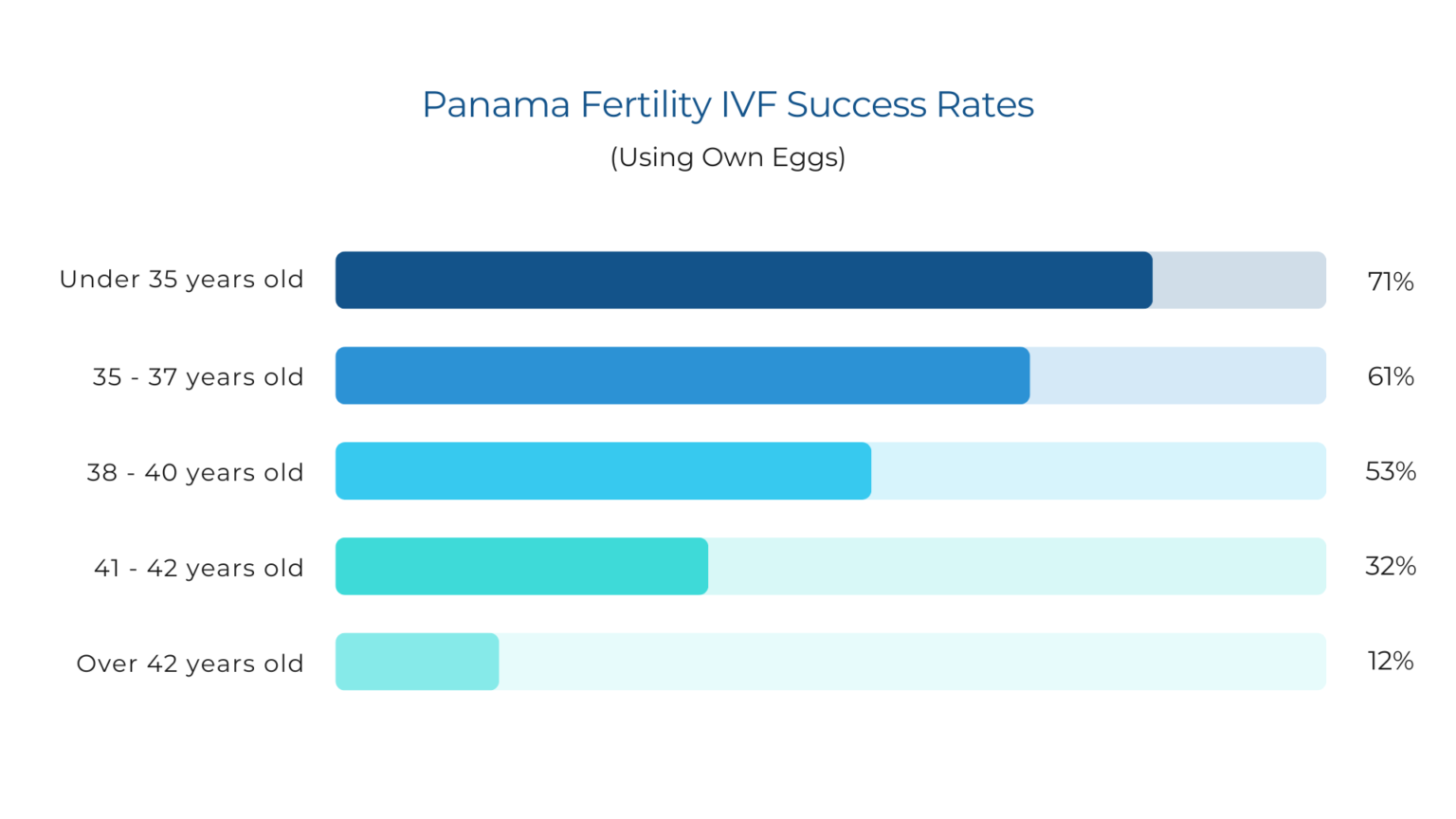 Panama Fertility IVF Success Rates

(Using Own Eggs)

Under 35 years old 71%

35 - 37 years old 61%

38 - 40 years old 53%

41 - 42 years old 32%

Over 42 years old 12%